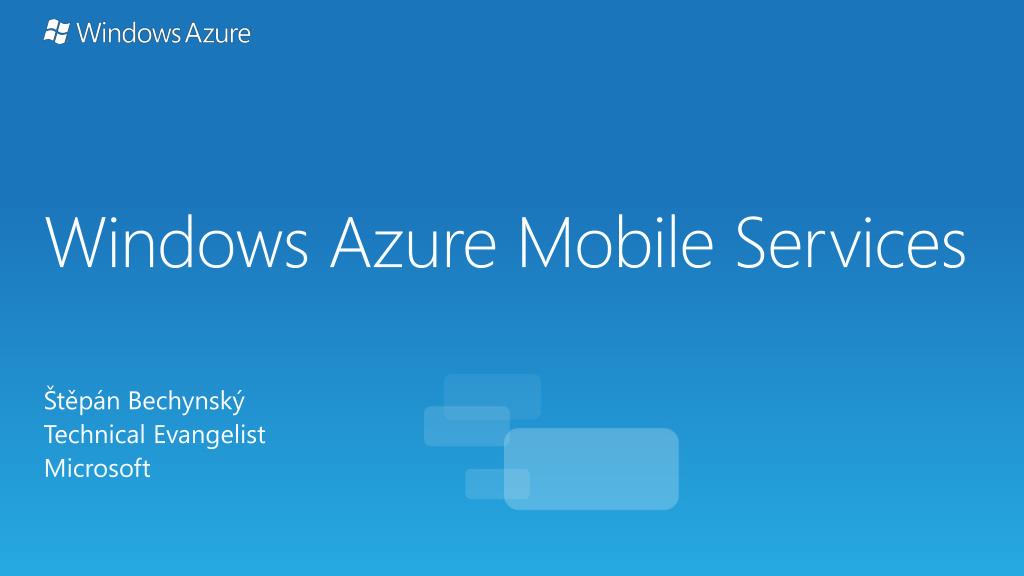 Windows Azure

Windows Azure Mobile Services

Štěpán Bechynský
Technical Evangelist
Microsoft